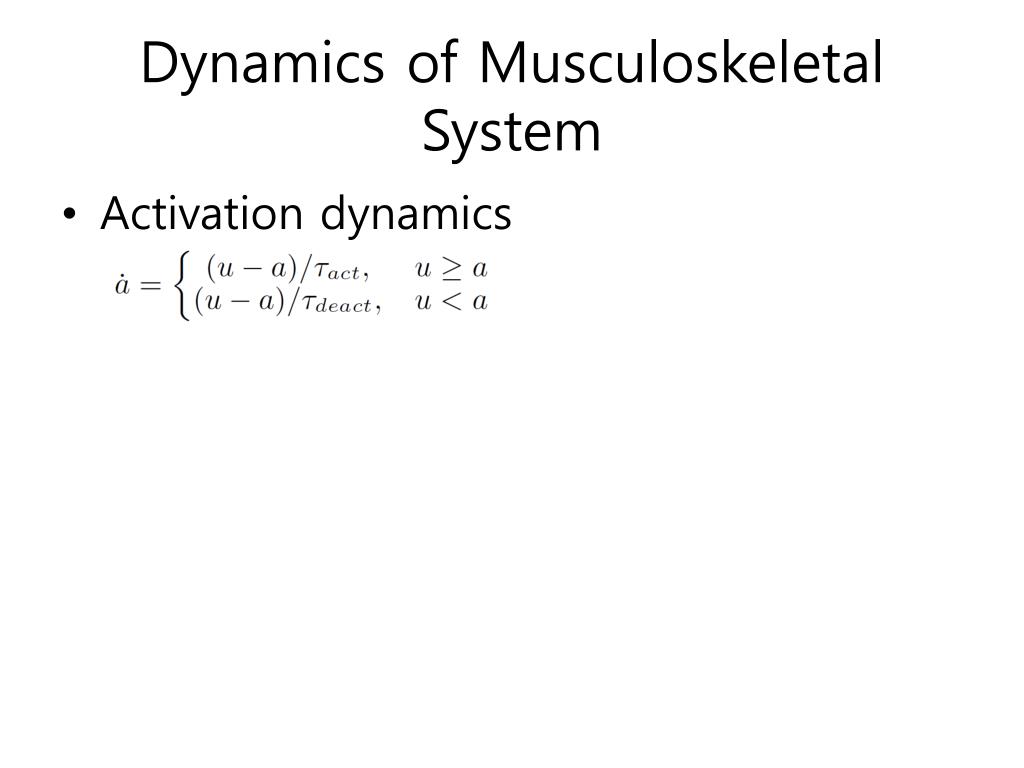 Dynamics of Musculoskeletal System

• Activation dynamics

$\dot{a} = \begin{cases} (u-a)/\tau_{act}, & u \geq a \\ (u-a)/\tau_{deact}, & u < a \end{cases}$